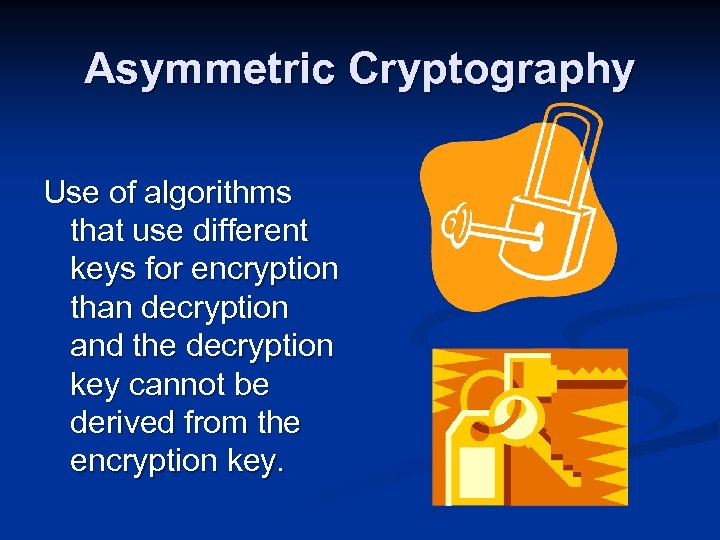 Asymmetric Cryptography

Use of algorithms that use different keys for encryption than decryption and the decryption key cannot be derived from the encryption key.